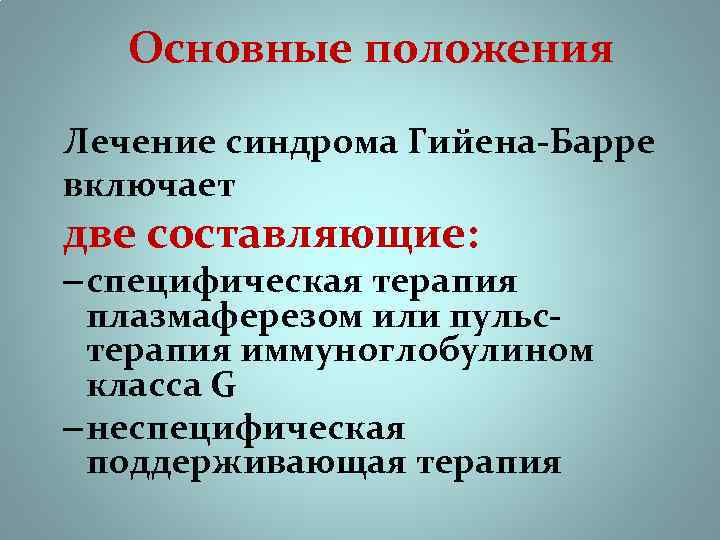 Основные положения

Лечение синдрома Гийена-Барре включает
две составляющие:
– специфическая терапия плазмаферезом или пульс-терапия иммуноглобулином класса G
– неспецифическая поддерживающая терапия